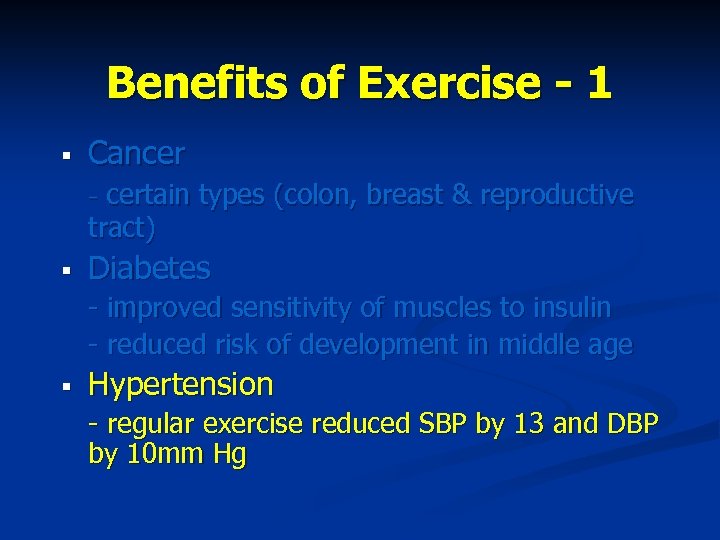 Benefits of Exercise - 1

▪ Cancer

- certain types (colon, breast & reproductive tract)

▪ Diabetes

- improved sensitivity of muscles to insulin

- reduced risk of development in middle age

▪ Hypertension

- regular exercise reduced SBP by 13 and DBP by 10mm Hg